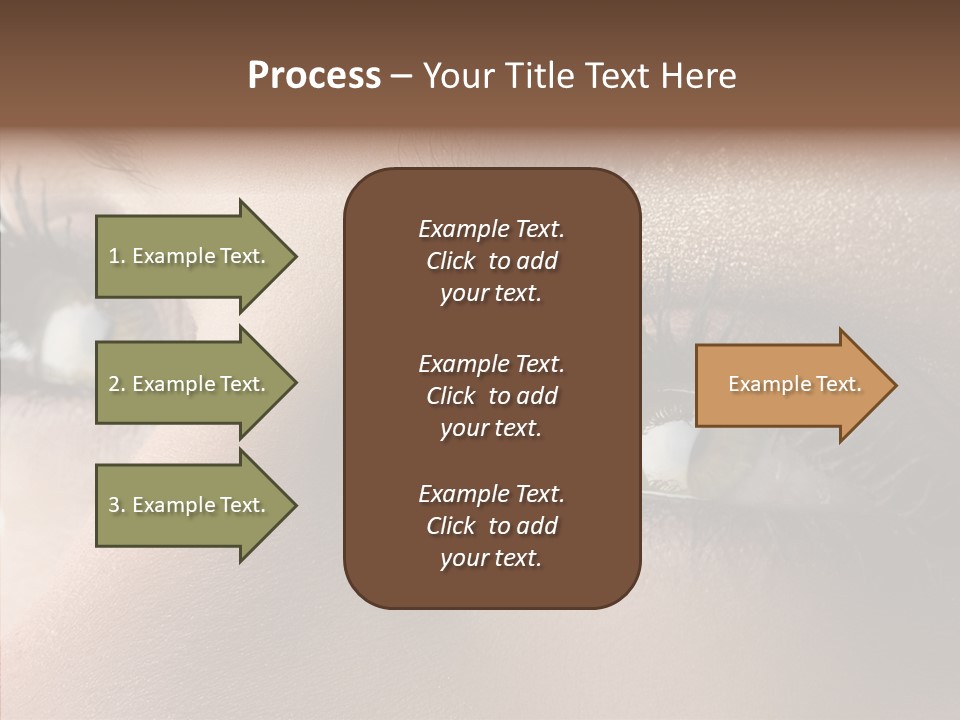 Process – Your Title Text Here

1. Example Text.

2. Example Text.

3. Example Text.

Example Text. Click to add your text.

Example Text. Click to add your text.

Example Text. Click to add your text.

Example Text.